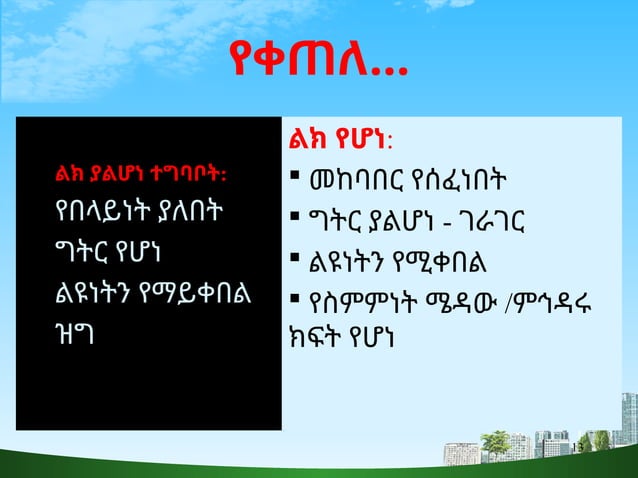 የቀጠለ...

ልክ ያልሆነ ተግባቦት:
የበላይነት ያለበት
ግትር የሆነ
ልዩነትን የማይቀበል
ዝግ

ልክ የሆነ:
▪ መከባበር የሰፈነበት
▪ ግትር ያልሆነ - ገራገር
▪ ልዩነትን የሚቀበል
▪ የስምምነት ሜዳው /ምኅዳሩ ክፍት የሆነ

13